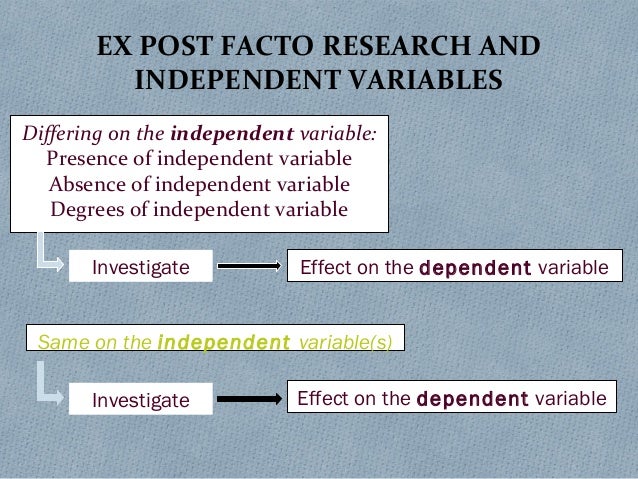 EX POST FACTO RESEARCH AND INDEPENDENT VARIABLES

Differing on the independent variable:
Presence of independent variable
Absence of independent variable
Degrees of independent variable

Investigate

Effect on the dependent variable

Same on the independent variable(s)

Investigate

Effect on the dependent variable